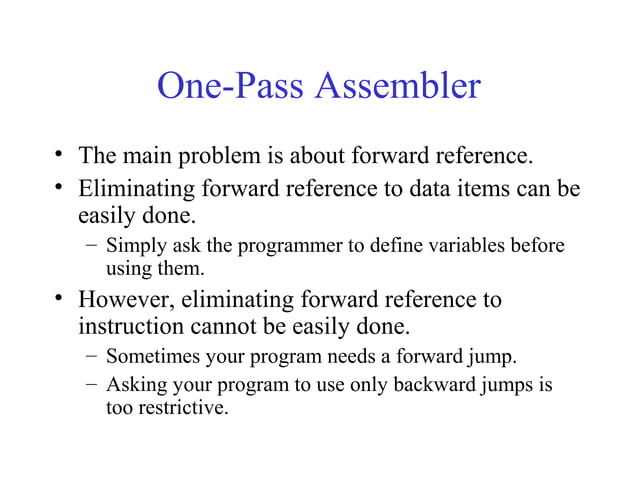 One-Pass Assembler

• The main problem is about forward reference.
• Eliminating forward reference to data items can be easily done.
  – Simply ask the programmer to define variables before using them.
• However, eliminating forward reference to instruction cannot be easily done.
  – Sometimes your program needs a forward jump.
  – Asking your program to use only backward jumps is too restrictive.